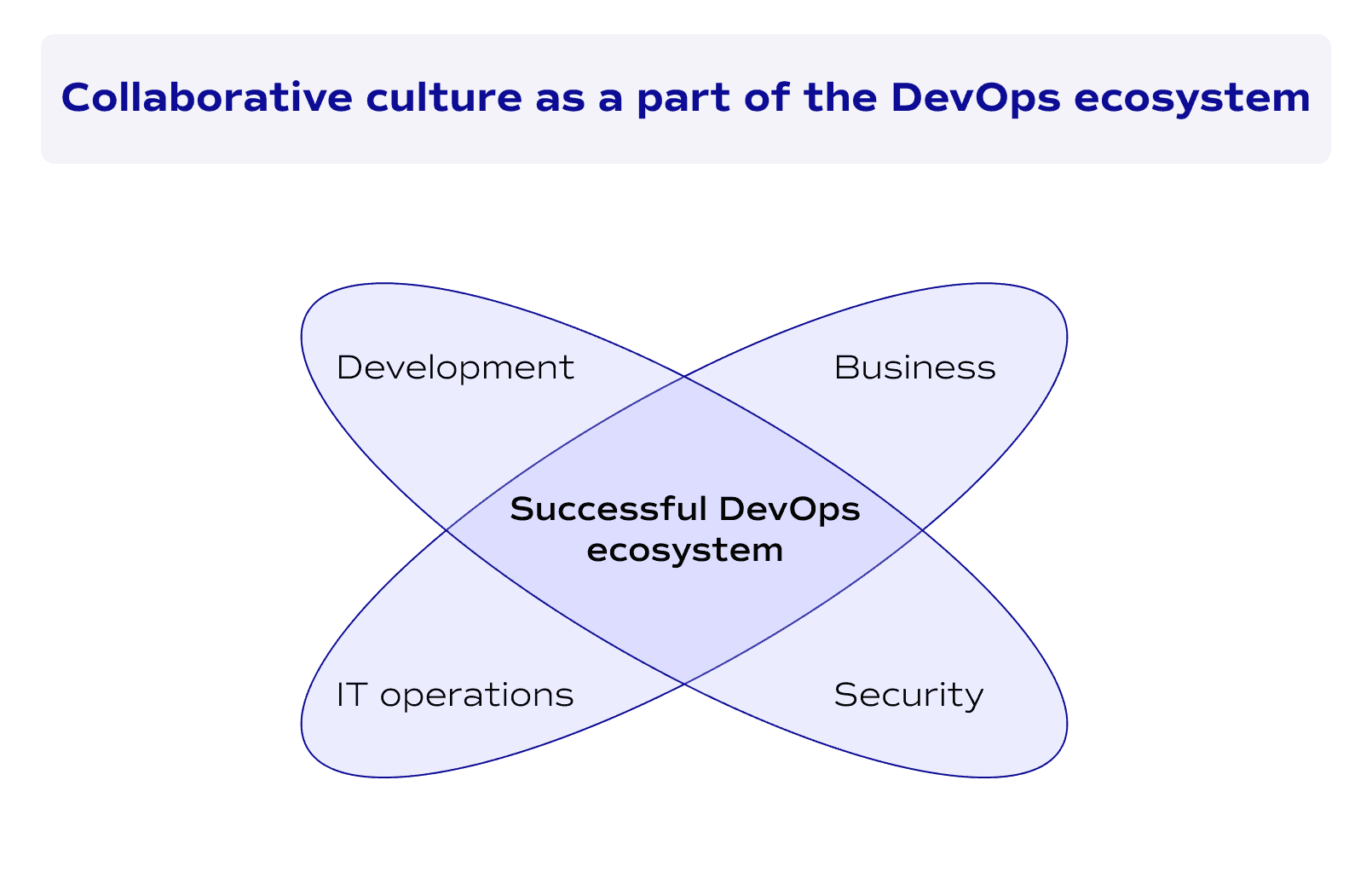 Collaborative culture as a part of the DevOps ecosystem

Development

Business

Successful DevOps ecosystem

IT operations

Security